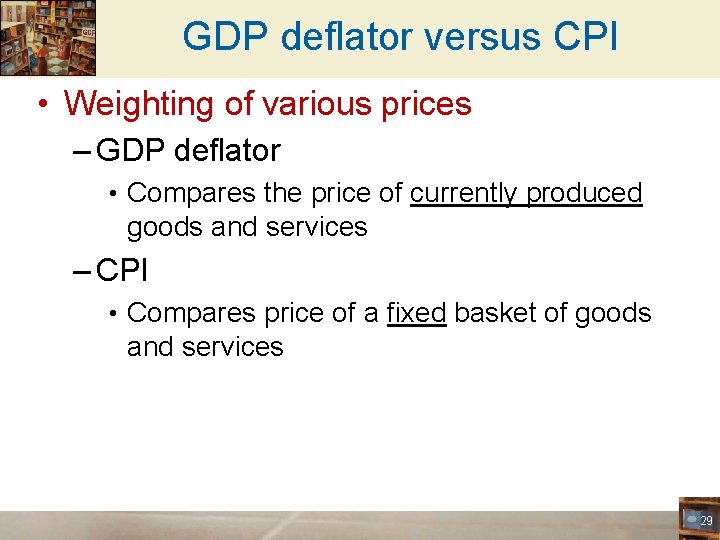 GDP deflator versus CPI

• Weighting of various prices

– GDP deflator

• Compares the price of currently produced goods and services

– CPI

• Compares price of a fixed basket of goods and services

29